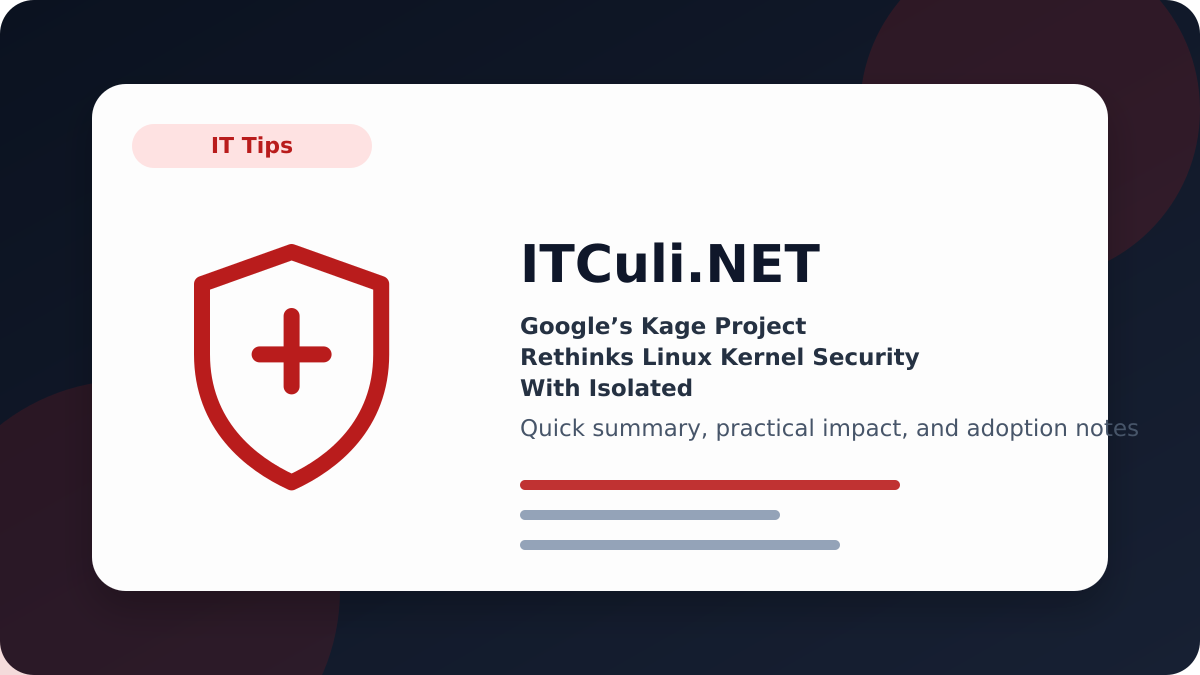 IT Tips

ITCuli.NET

Google's Kage Project
Rethinks Linux Kernel Security
With Isolated

Quick summary, practical impact, and adoption notes